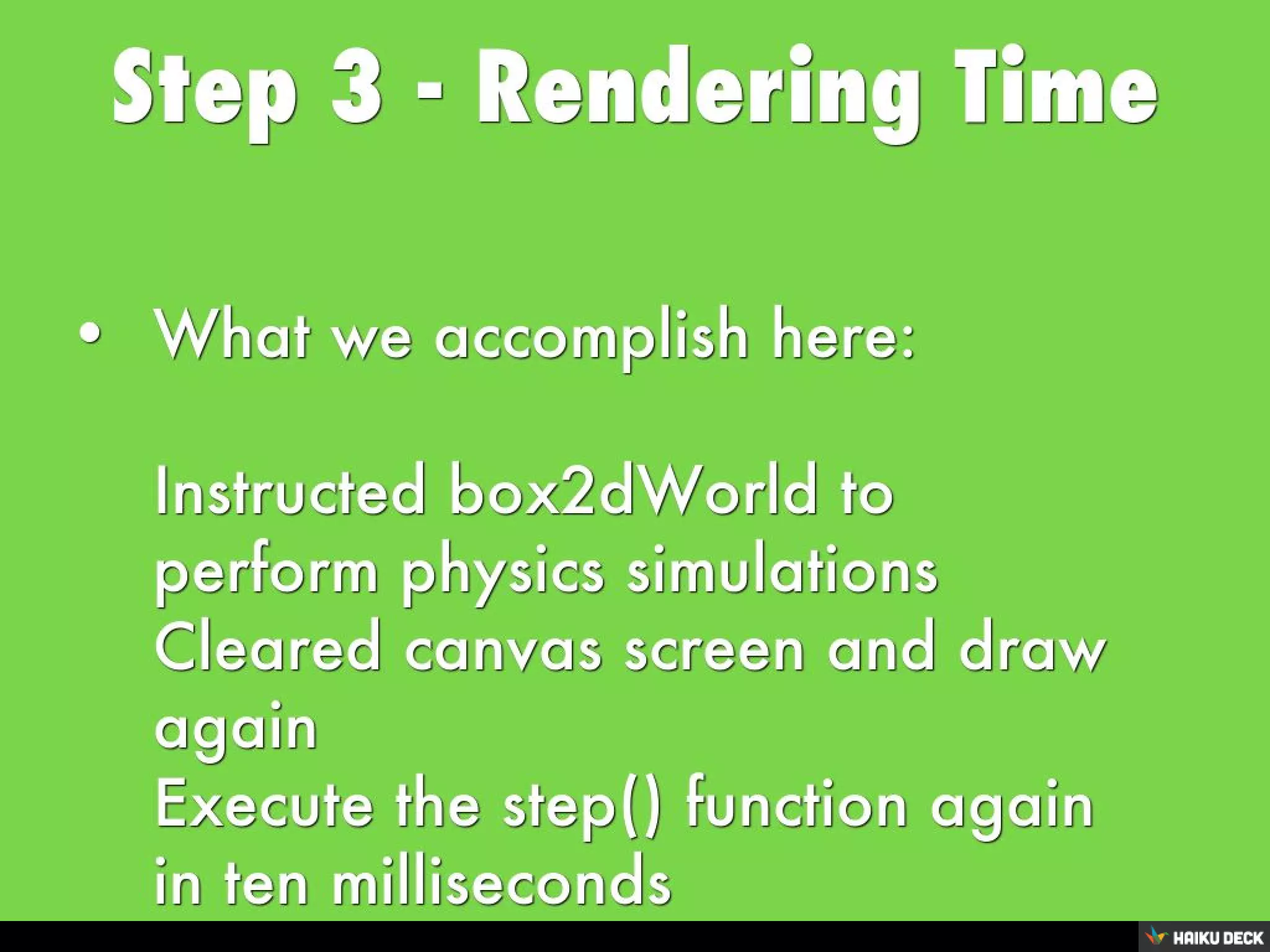 Step 3 - Rendering Time

• What we accomplish here:

Instructed box2dWorld to perform physics simulations
Cleared canvas screen and draw again
Execute the step() function again in ten milliseconds

HAIKU DECK